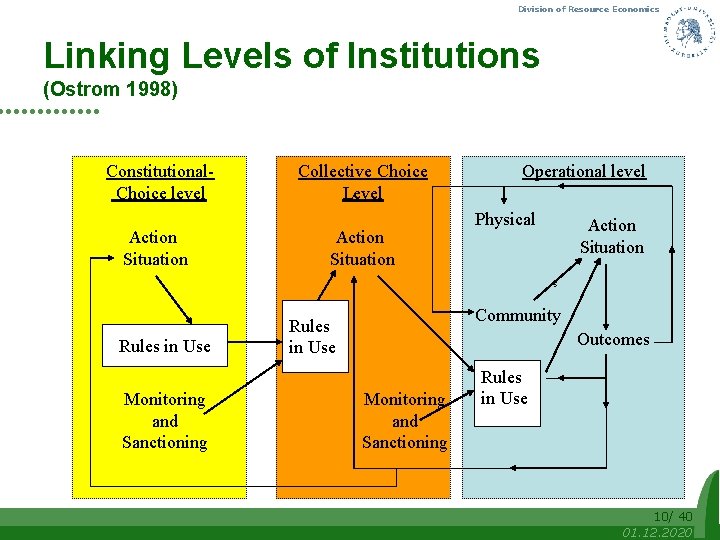 Division of Resource Economics

Linking Levels of Institutions
(Ostrom 1998)

Constitutional-Choice level

Action Situation

Rules in Use

Monitoring and Sanctioning

Collective Choice Level

Action Situation

Rules in Use

Monitoring and Sanctioning

Operational level

Physical

Action Situation

Community

Outcomes

Rules in Use

10/ 40
01.12.2020